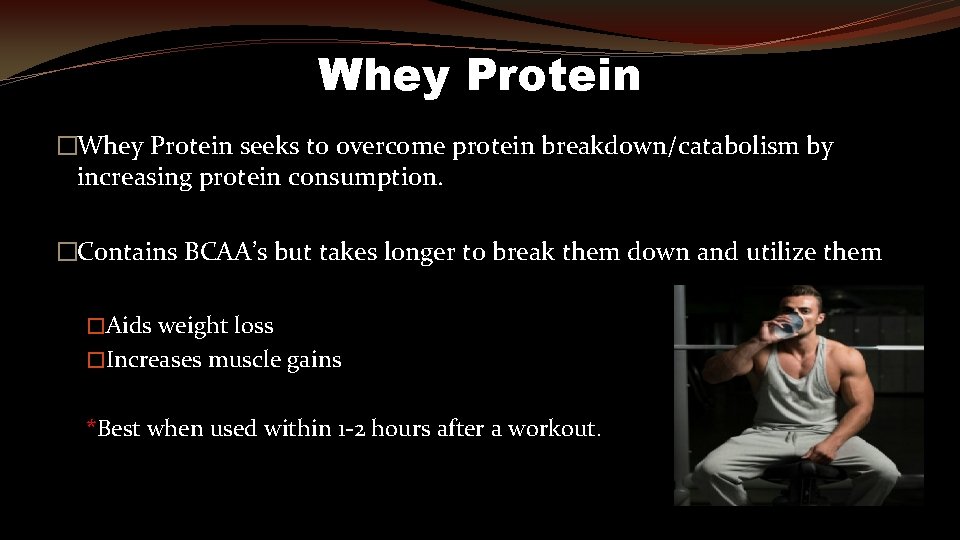 Whey Protein

□Whey Protein seeks to overcome protein breakdown/catabolism by increasing protein consumption.

□Contains BCAA's but takes longer to break them down and utilize them

□Aids weight loss
□Increases muscle gains

*Best when used within 1-2 hours after a workout.